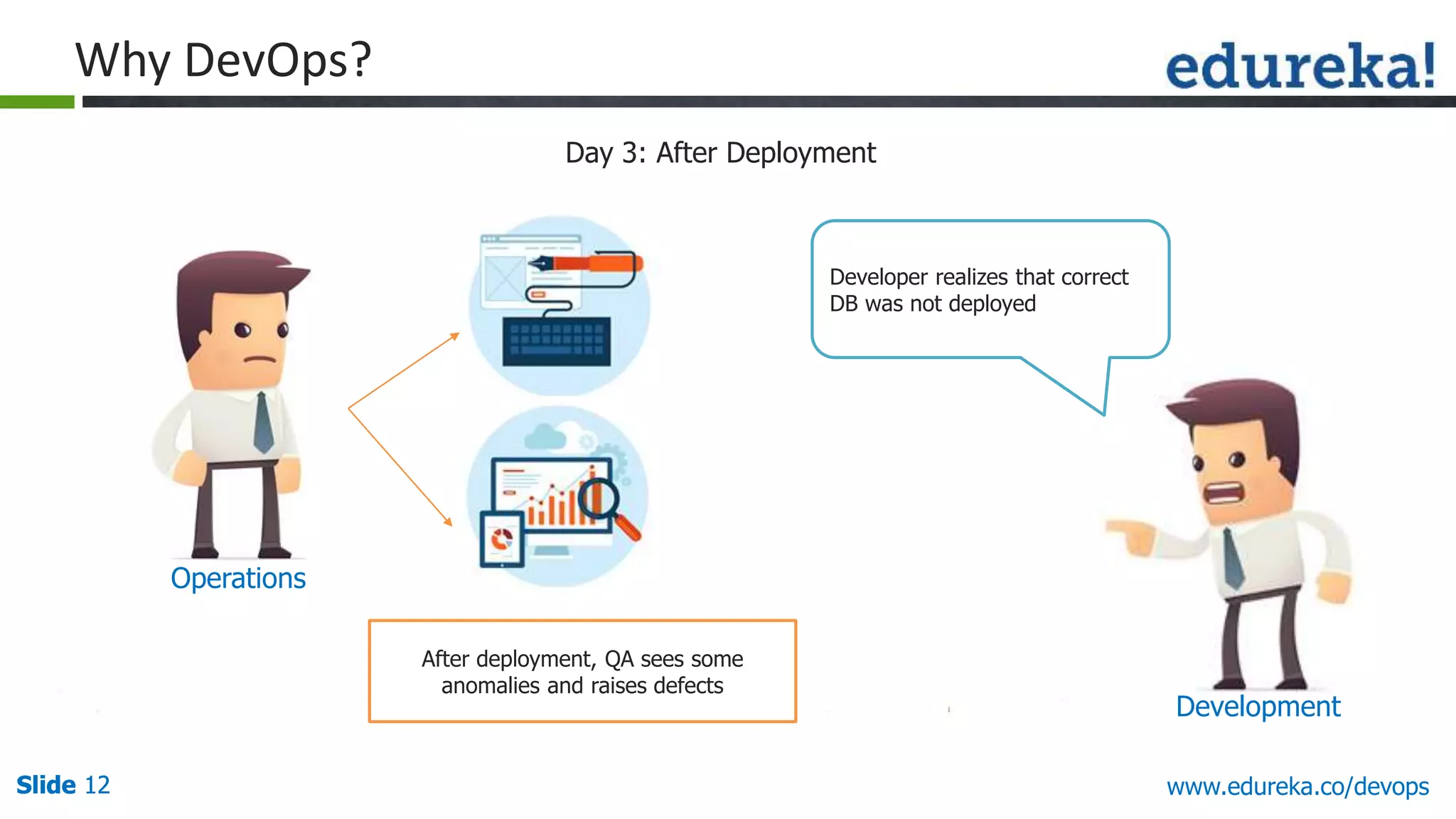 Why DevOps?

edureka!

Day 3: After Deployment

Developer realizes that correct DB was not deployed

Operations

After deployment, QA sees some anomalies and raises defects

Development

Slide 12

www.edureka.co/devops